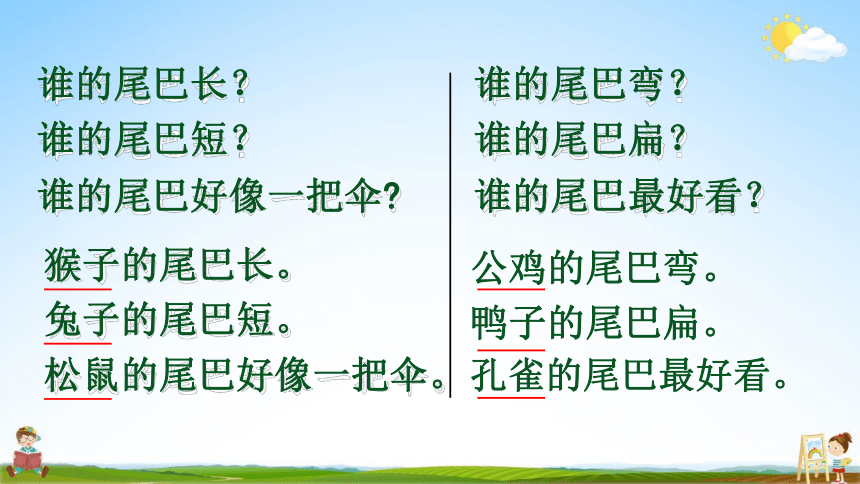 谁的尾巴长？
谁的尾巴短？
谁的尾巴好像一把伞？

猴子的尾巴长。
兔子的尾巴短。
松鼠的尾巴好像一把伞。

谁的尾巴弯？
谁的尾巴扁？
谁的尾巴最好看？

公鸡的尾巴弯。
鸭子的尾巴扁。
孔雀的尾巴最好看。